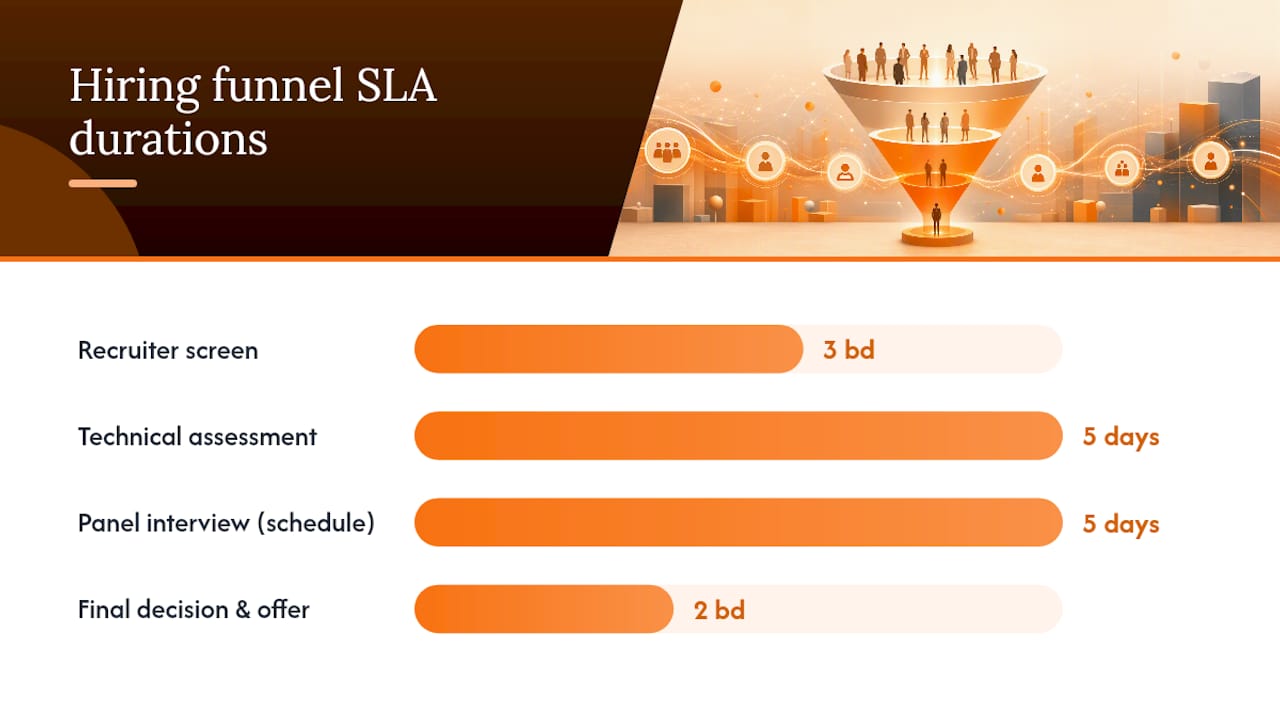 Hiring funnel SLA durations

Recruiter screen
3 bd

Technical assessment
5 days

Panel interview (schedule)
5 days

Final decision & offer
2 bd